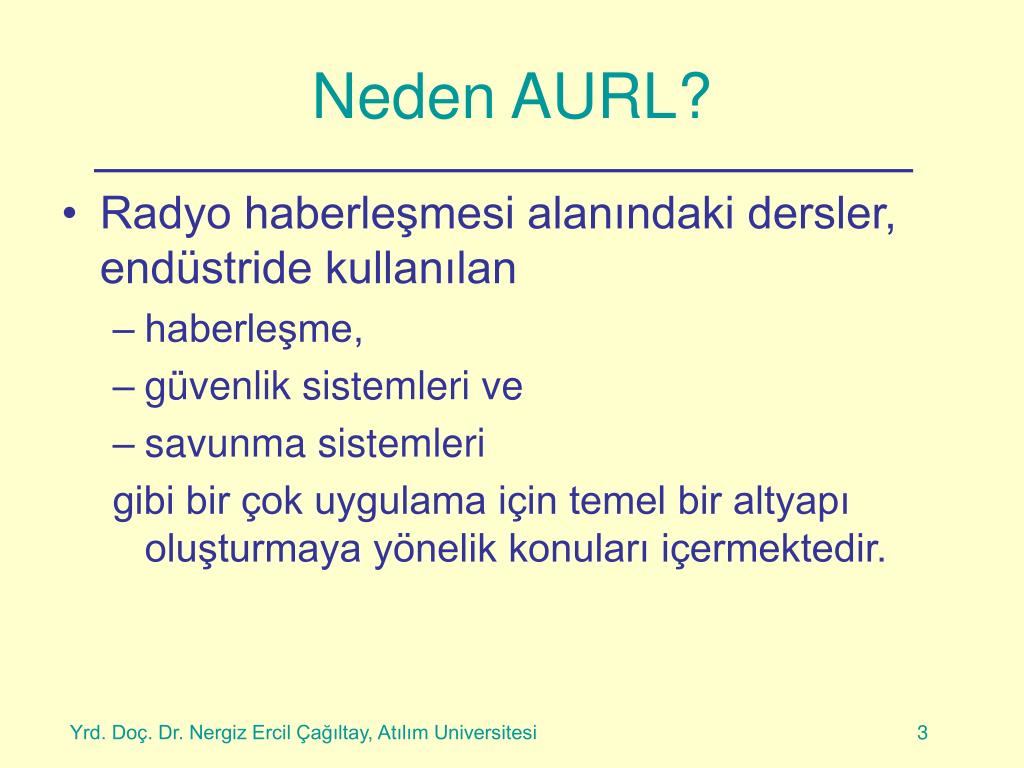 Neden AURL?

• Radyo haberleşmesi alanındaki dersler, endüstride kullanılan
– haberleşme,
– güvenlik sistemleri ve
– savunma sistemleri
gibi bir çok uygulama için temel bir altyapı oluşturmaya yönelik konuları içermektedir.

Yrd. Doç. Dr. Nergiz Ercil Çağıltay, Atılım Universitesi

3